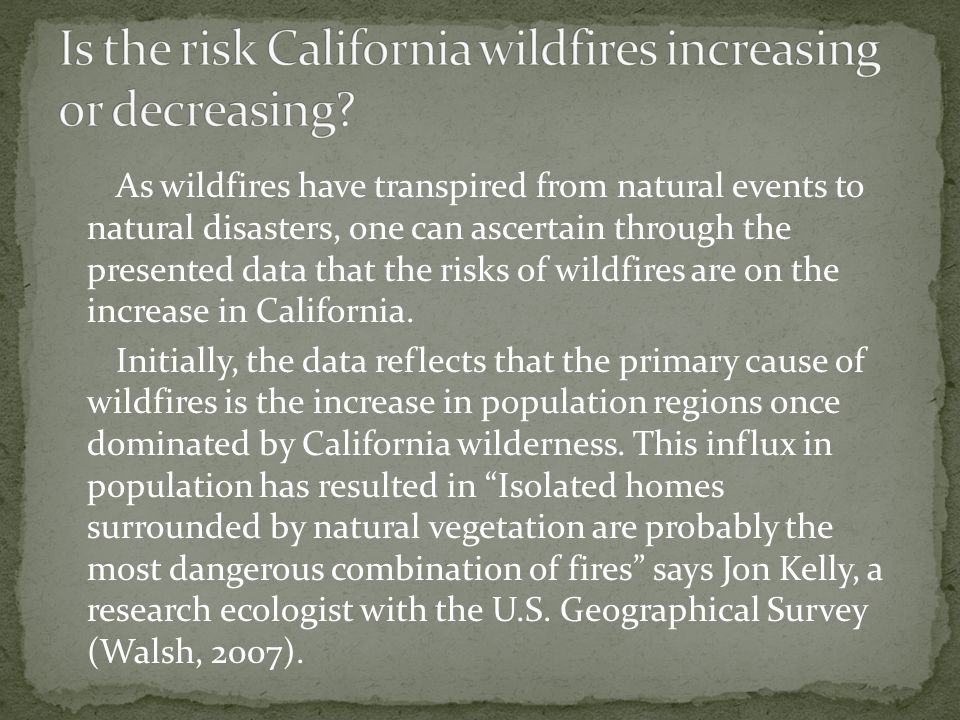 Is the risk California wildfires increasing or decreasing?

As wildfires have transpired from natural events to natural disasters, one can ascertain through the presented data that the risks of wildfires are on the increase in California.

Initially, the data reflects that the primary cause of wildfires is the increase in population regions once dominated by California wilderness. This influx in population has resulted in “Isolated homes surrounded by natural vegetation are probably the most dangerous combination of fires” says Jon Kelly, a research ecologist with the U.S. Geographical Survey (Walsh, 2007).